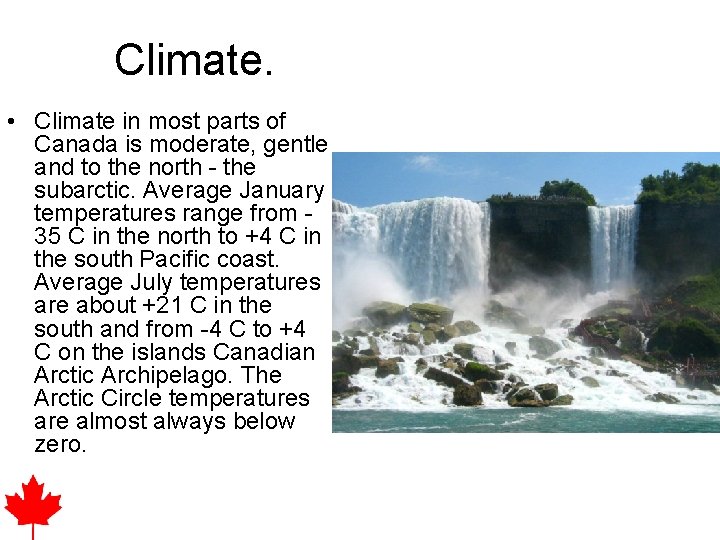 Climate.

• Climate in most parts of Canada is moderate, gentle and to the north - the subarctic. Average January temperatures range from -35 C in the north to +4 C in the south Pacific coast. Average July temperatures are about +21 C in the south and from -4 C to +4 C on the islands Canadian Arctic Archipelago. The Arctic Circle temperatures are almost always below zero.